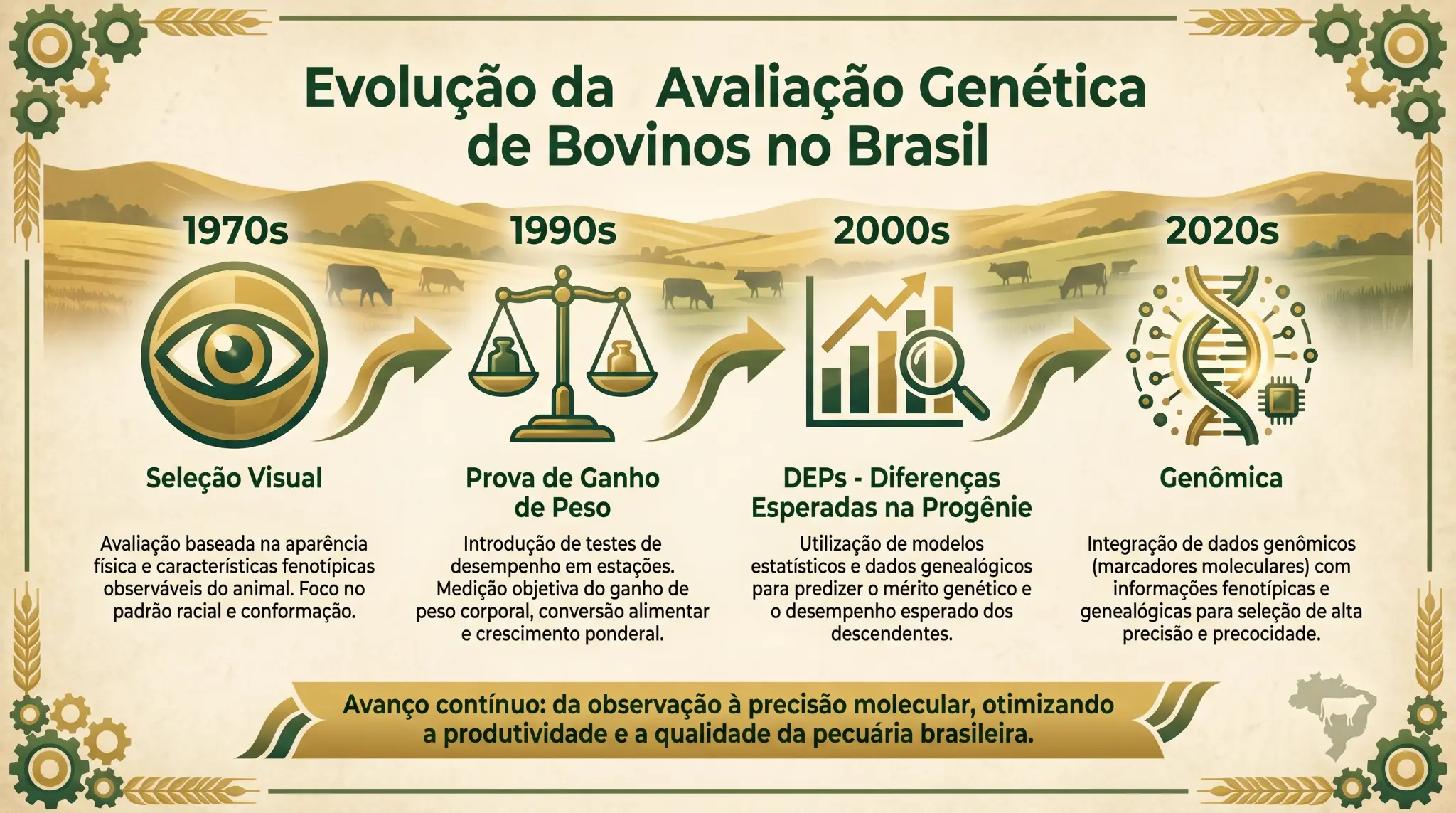 Evolução da Avaliação Genética de Bovinos no Brasil

1970s

Seleção Visual

Avaliação baseada na aparência física e características fenotípicas observáveis do animal. Foco no padrão racial e conformação.

1990s

Prova de Ganho de Peso

Introdução de testes de desempenho em estações. Medição objetiva do ganho de peso corporal, conversão alimentar e crescimento ponderal.

2000s

DEPs - Diferenças Esperadas na Progênie

Utilização de modelos estatísticos e dados genealógicos para predizer o mérito genético e o desempenho esperado dos descendentes.

2020s

Genômica

Integração de dados genômicos (marcadores moleculares) com informações fenotípicas e genealógicas para seleção de alta precisão e precocidade.

Avanço contínuo: da observação à precisão molecular, otimizando a produtividade e a qualidade da pecuária brasileira.